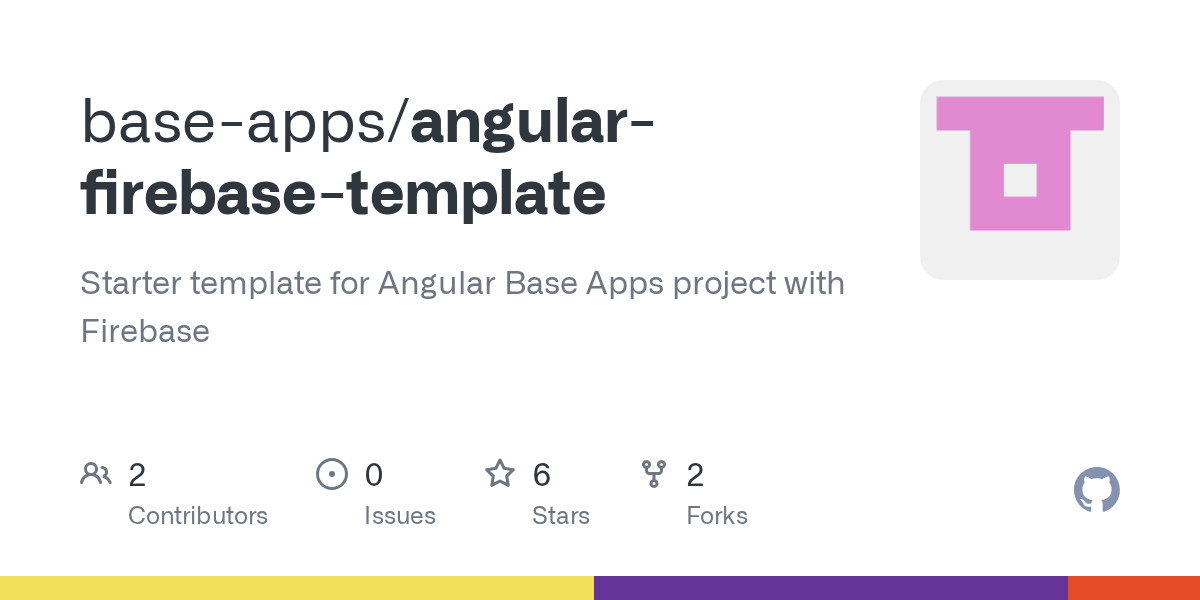 base-apps/angular-firebase-template

Starter template for Angular Base Apps project with Firebase

2
Contributors

0
Issues

6
Stars

2
Forks